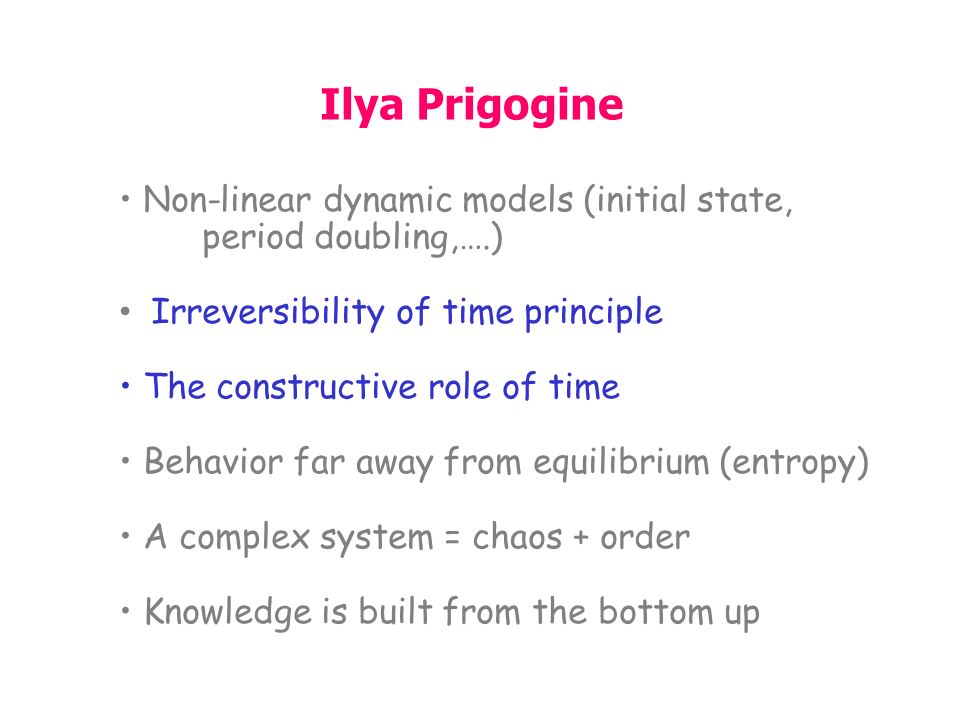 Ilya Prigogine

• Non-linear dynamic models (initial state, period doubling,….)

• Irreversibility of time principle

• The constructive role of time

• Behavior far away from equilibrium (entropy)

• A complex system = chaos + order

• Knowledge is built from the bottom up